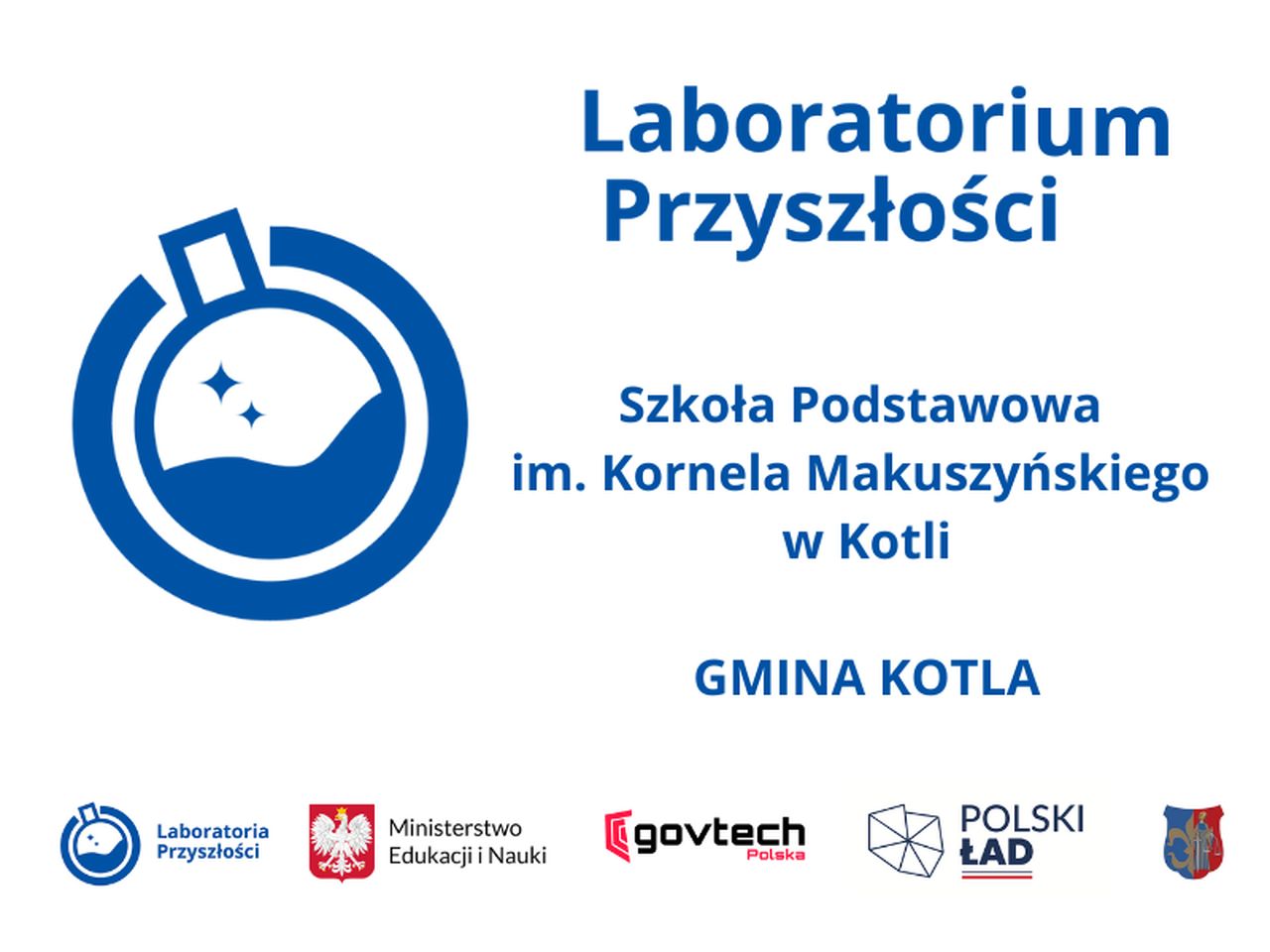 Laboratorium Przyszłości

Szkoła Podstawowa im. Kornela Makuszyńskiego w Kotli

GMINA KOTLA

Laboratoria Przyszłości

Ministerstwo Edukacji i Nauki

govtech Polska

POLSKI ŁAD